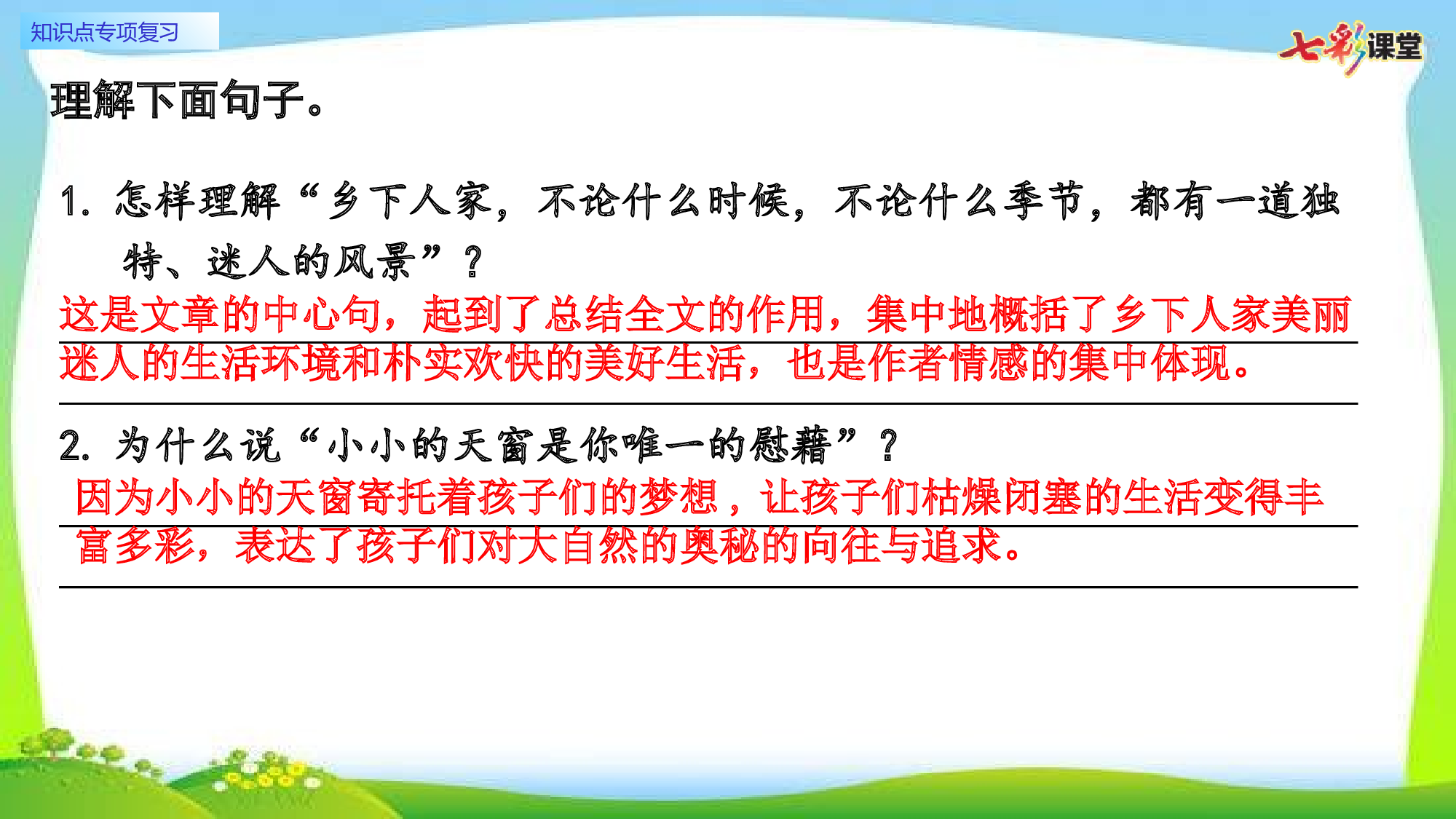 知识点专项复习

七彩课堂

理解下面句子。

1. 怎样理解“乡下人家，不论什么时候，不论什么季节，都有一道独特、迷人的风景”？

这是文章的中心句，起到了总结全文的作用，集中地概括了乡下人家美丽迷人的生活环境和朴实欢快的美好生活，也是作者情感的集中体现。

2. 为什么说“小小的天窗是你唯一的慰藉”？

因为小小的天窗寄托着孩子们的梦想，让孩子们枯燥闭塞的生活变得丰富多彩，表达了孩子们对大自然的奥秘的向往与追求。